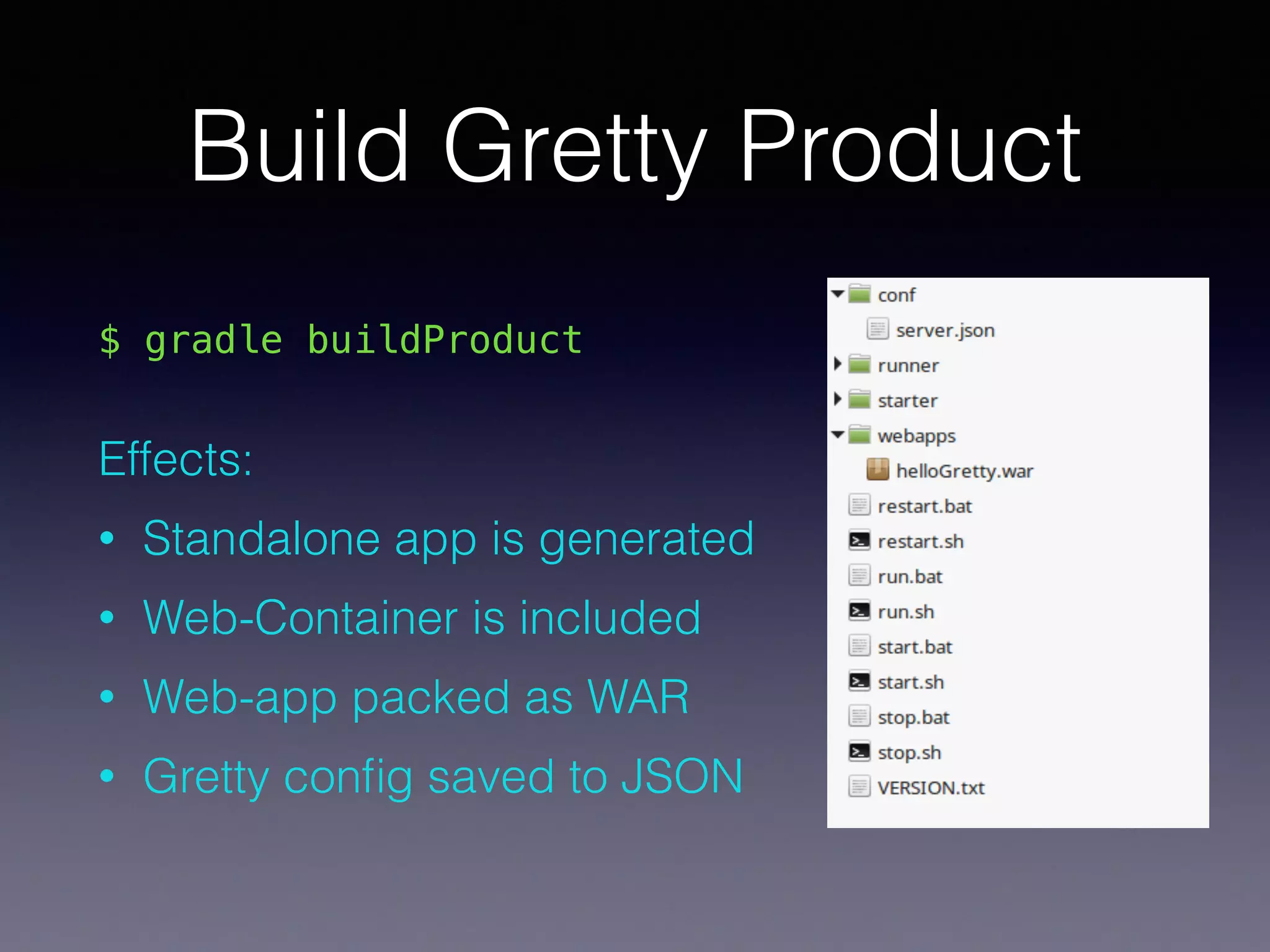 Build Gretty Product

$ gradle buildProduct

Effects:

• Standalone app is generated
• Web-Container is included
• Web-app packed as WAR
• Gretty config saved to JSON

conf
server.json
runner
starter
webapps
helloGretty.war
restart.bat
restart.sh
run.bat
run.sh
start.bat
start.sh
stop.bat
stop.sh
VERSION.txt